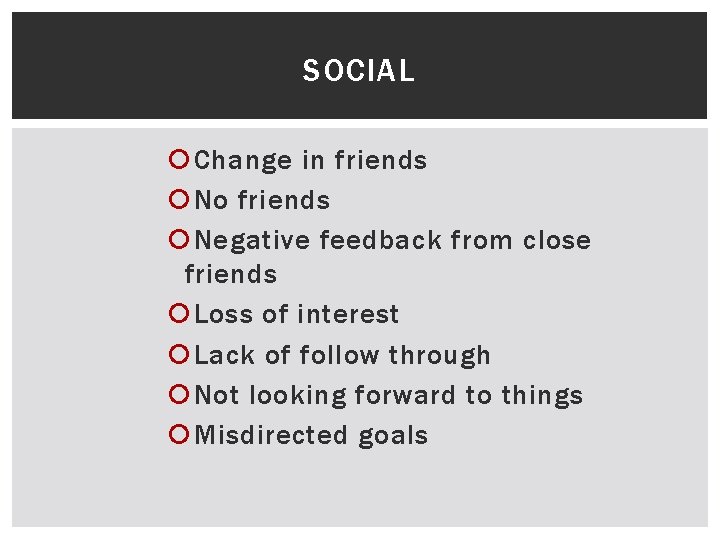 SOCIAL

Change in friends
No friends
Negative feedback from close friends
Loss of interest
Lack of follow through
Not looking forward to things
Misdirected goals